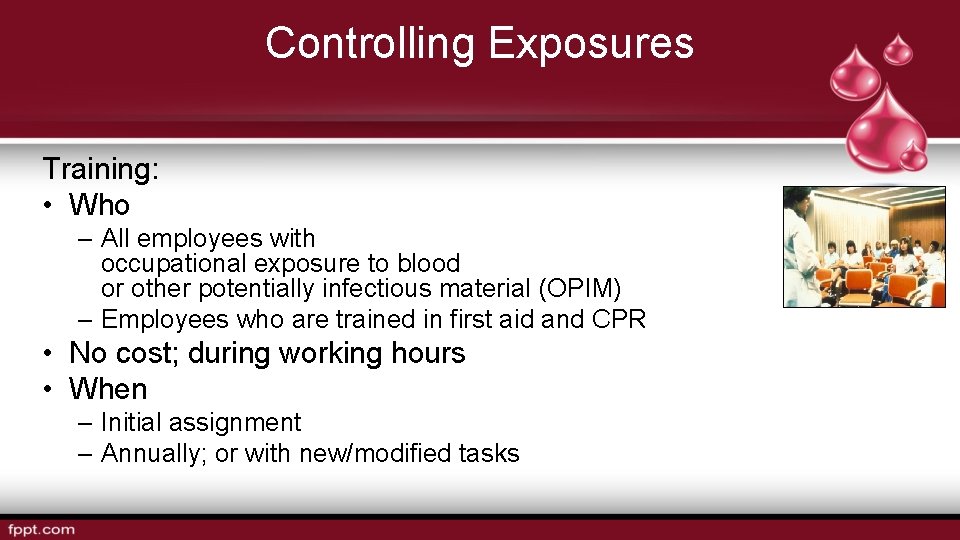 Controlling Exposures

Training:

• Who
  – All employees with occupational exposure to blood or other potentially infectious material (OPIM)
  – Employees who are trained in first aid and CPR
• No cost; during working hours
• When
  – Initial assignment
  – Annually; or with new/modified tasks

fppt.com